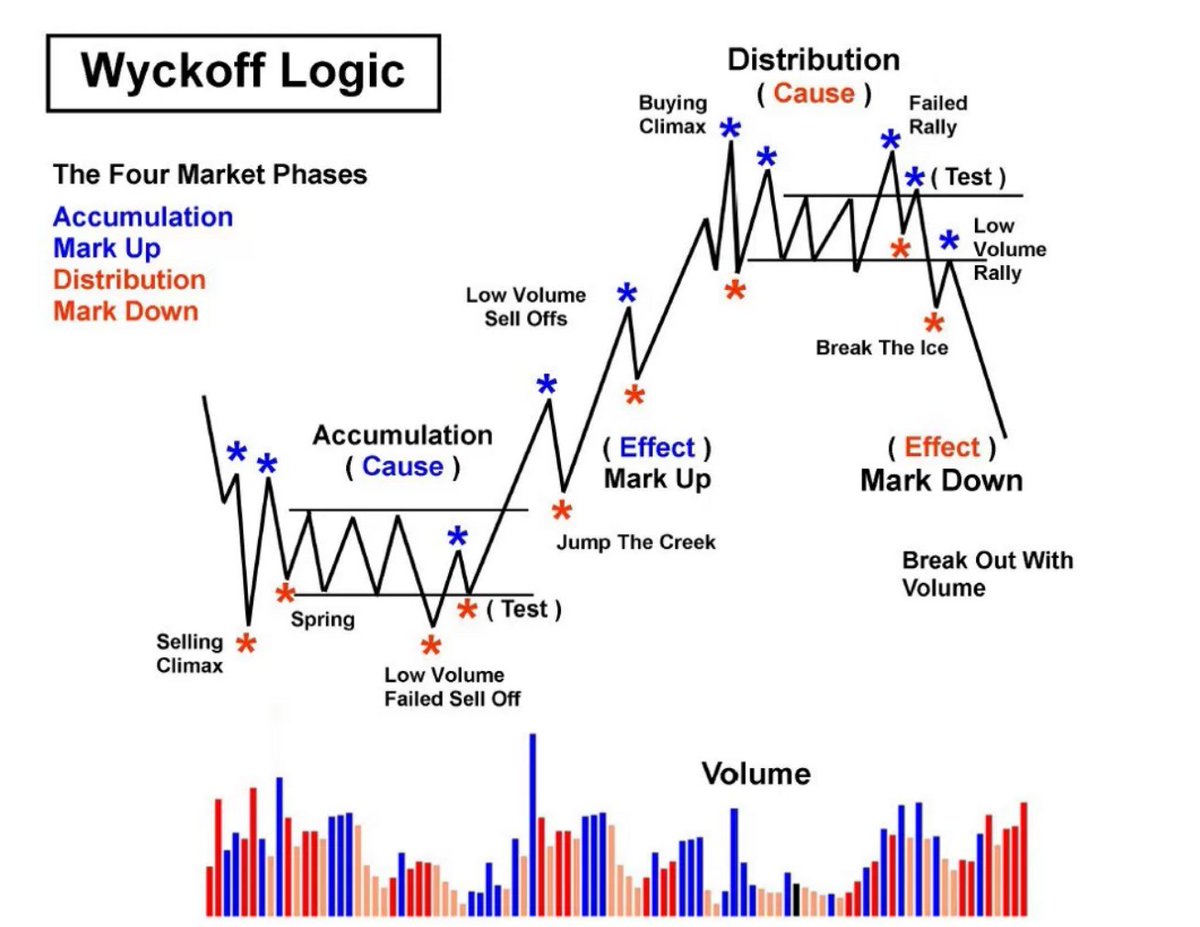 Wyckoff Logic

The Four Market Phases
Accumulation
Mark Up
Distribution
Mark Down

Distribution
( Cause )

Buying Climax

Failed Rally

( Test )

Low Volume Rally

Break The Ice

Low Volume Sell Offs

( Effect )
Mark Up

( Effect )
Mark Down

Accumulation
( Cause )

Jump The Creek

Break Out With Volume

Spring

( Test )

Selling Climax

Low Volume Failed Sell Off

Volume